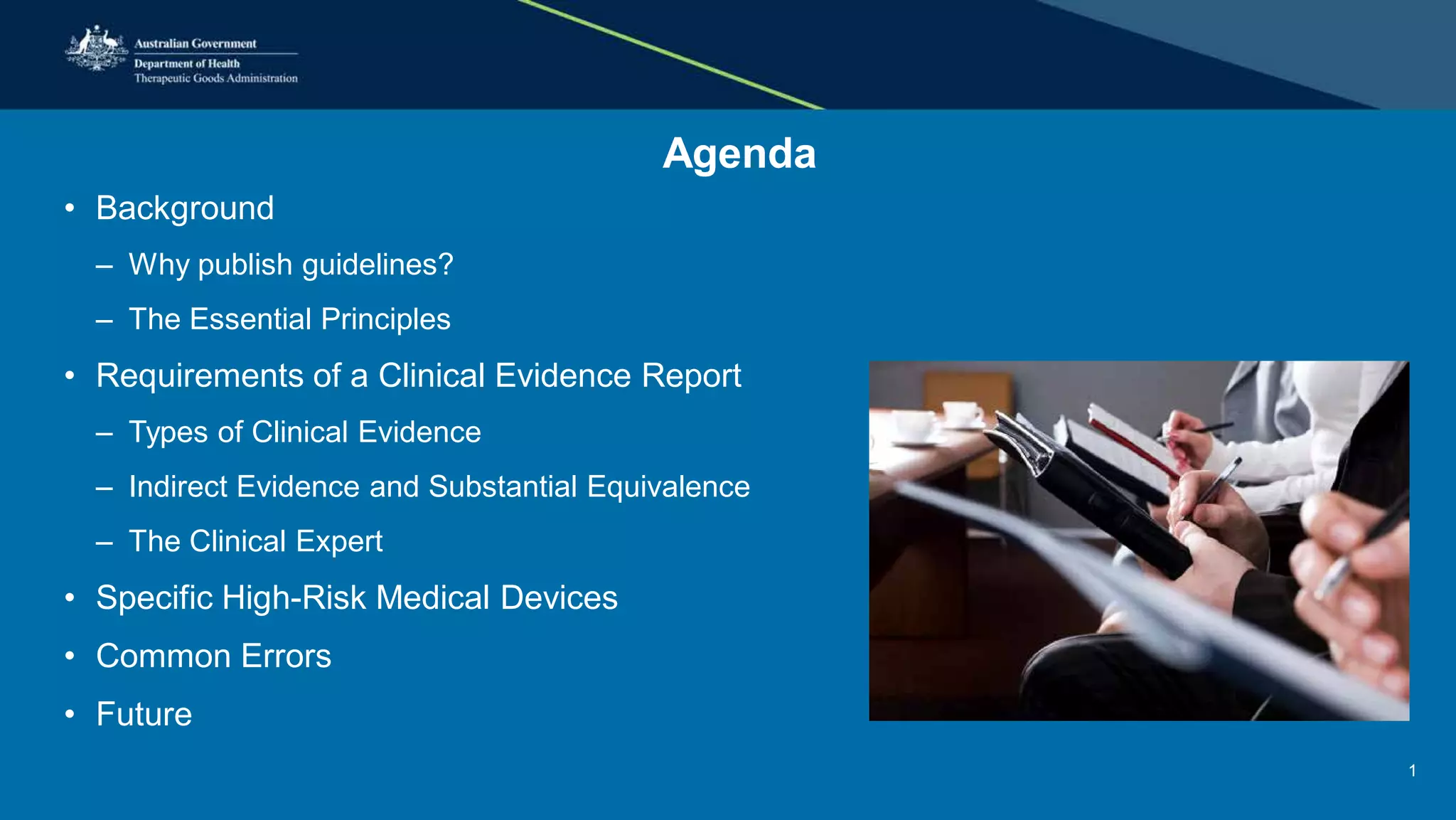 Australian Government
Department of Health
Therapeutic Goods Administration

Agenda

• Background
– Why publish guidelines?
– The Essential Principles
• Requirements of a Clinical Evidence Report
– Types of Clinical Evidence
– Indirect Evidence and Substantial Equivalence
– The Clinical Expert
• Specific High-Risk Medical Devices
• Common Errors
• Future

1